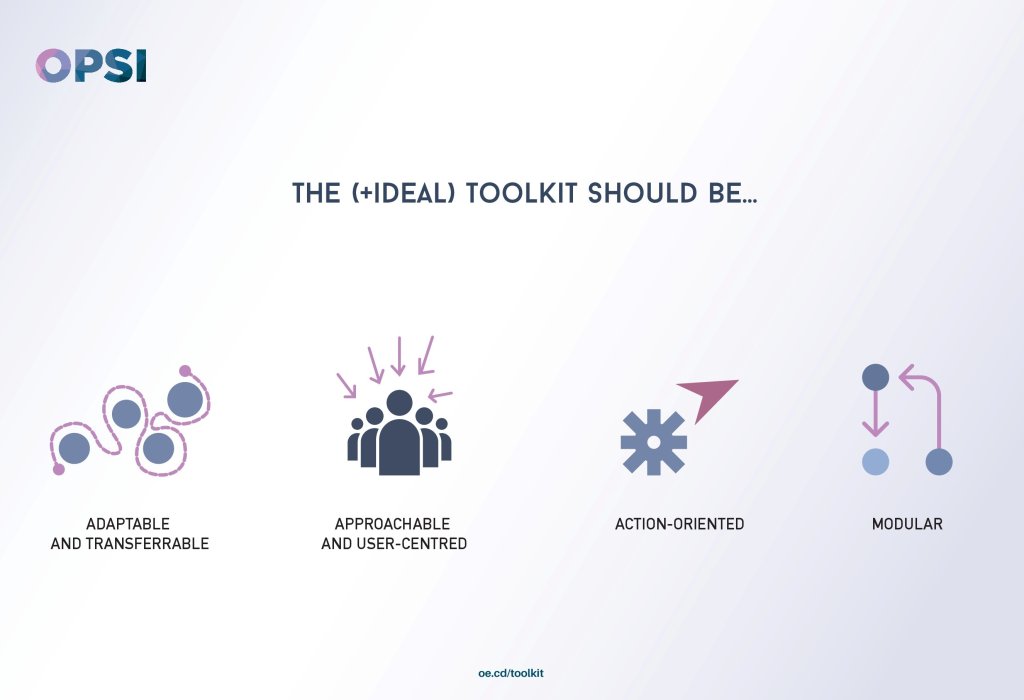 OPSI

THE (+IDEAL) TOOLKIT SHOULD BE...

ADAPTABLE AND TRANSFERRABLE

APPROACHABLE AND USER-CENTRED

ACTION-ORIENTED

MODULAR

oe.cd/toolkit